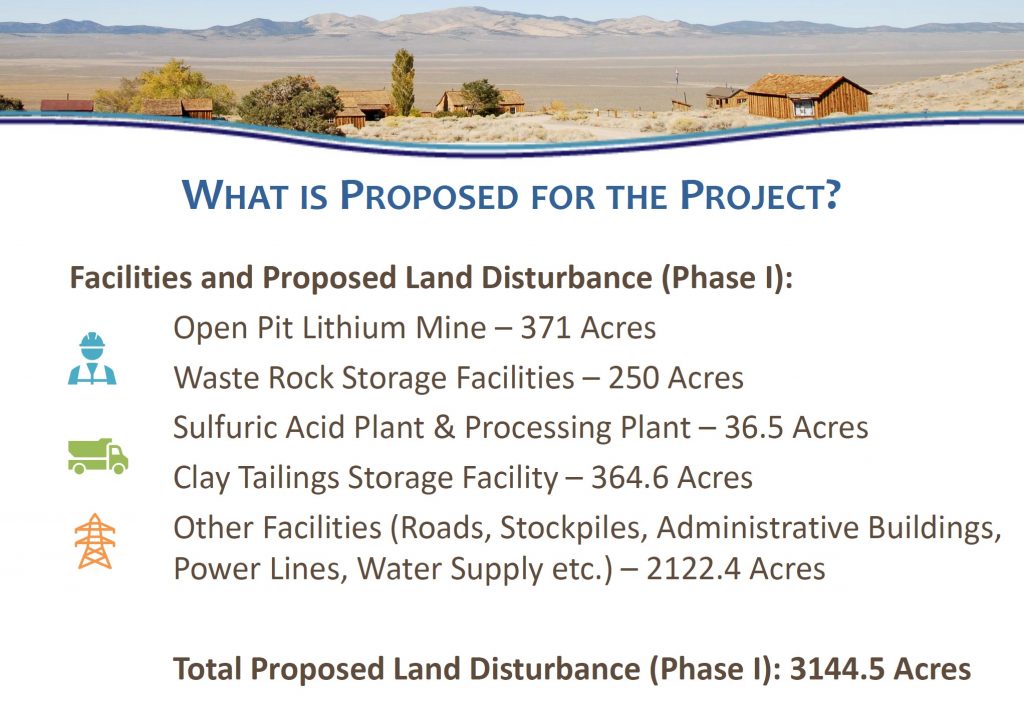 WHAT IS PROPOSED FOR THE PROJECT?

Facilities and Proposed Land Disturbance (Phase I):

Open Pit Lithium Mine – 371 Acres

Waste Rock Storage Facilities – 250 Acres

Sulfuric Acid Plant & Processing Plant – 36.5 Acres

Clay Tailings Storage Facility – 364.6 Acres

Other Facilities (Roads, Stockpiles, Administrative Buildings, Power Lines, Water Supply etc.) – 2122.4 Acres

Total Proposed Land Disturbance (Phase I): 3144.5 Acres